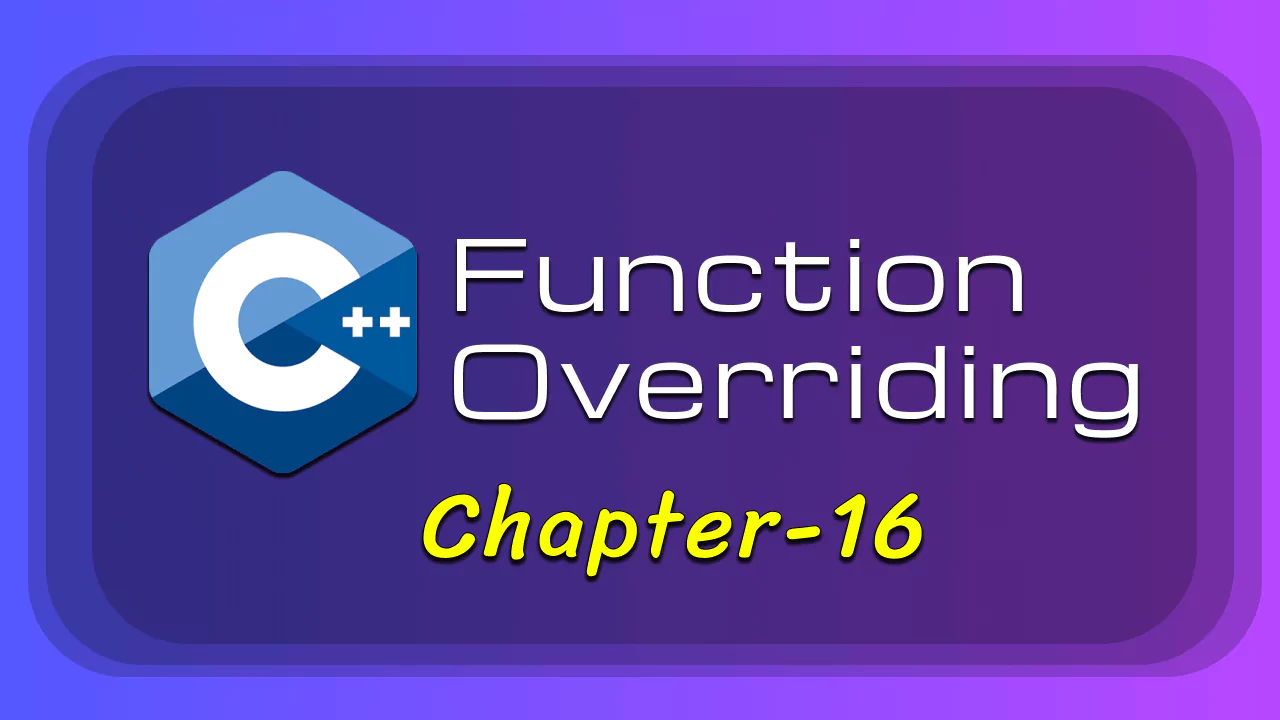 C++

Function Overriding

Chapter-16